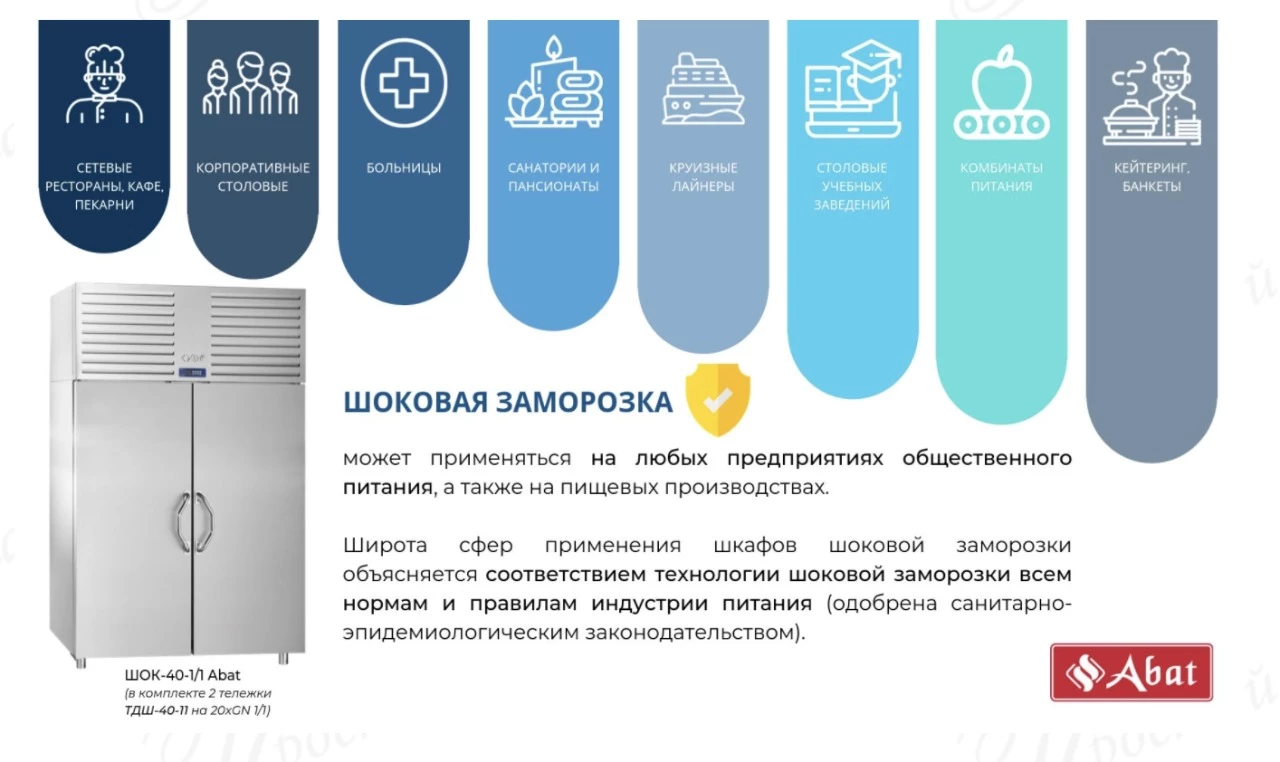 СЕТЕВЫЕ РЕСТОРАНЫ, КАФЕ, ПЕКАРНИ

КОРПОРАТИВНЫЕ СТОЛОВЫЕ

БОЛЬНИЦЫ

САНАТОРИИ И ПАНСИОНАТЫ

КРУИЗНЫЕ ЛАЙНЕРЫ

СТОЛОВЫЕ УЧЕБНЫХ ЗАВЕДЕНИЙ

КОМБИНАТЫ ПИТАНИЯ

КЕЙТЕРИНГ, БАНКЕТЫ

ШОКОВАЯ ЗАМОРОЗКА

может применяться на любых предприятиях общественного питания, а также на пищевых производствах.

Широта сфер применения шкафов шоковой заморозки объясняется соответствием технологии шоковой заморозки всем нормам и правилам индустрии питания (одобрена санитарно-эпидемиологическим законодательством).

ШОК-40-1/1 Abat
(в комплекте 2 тележки ТДШ-40-11 на 20xGN 1/1)

Abat